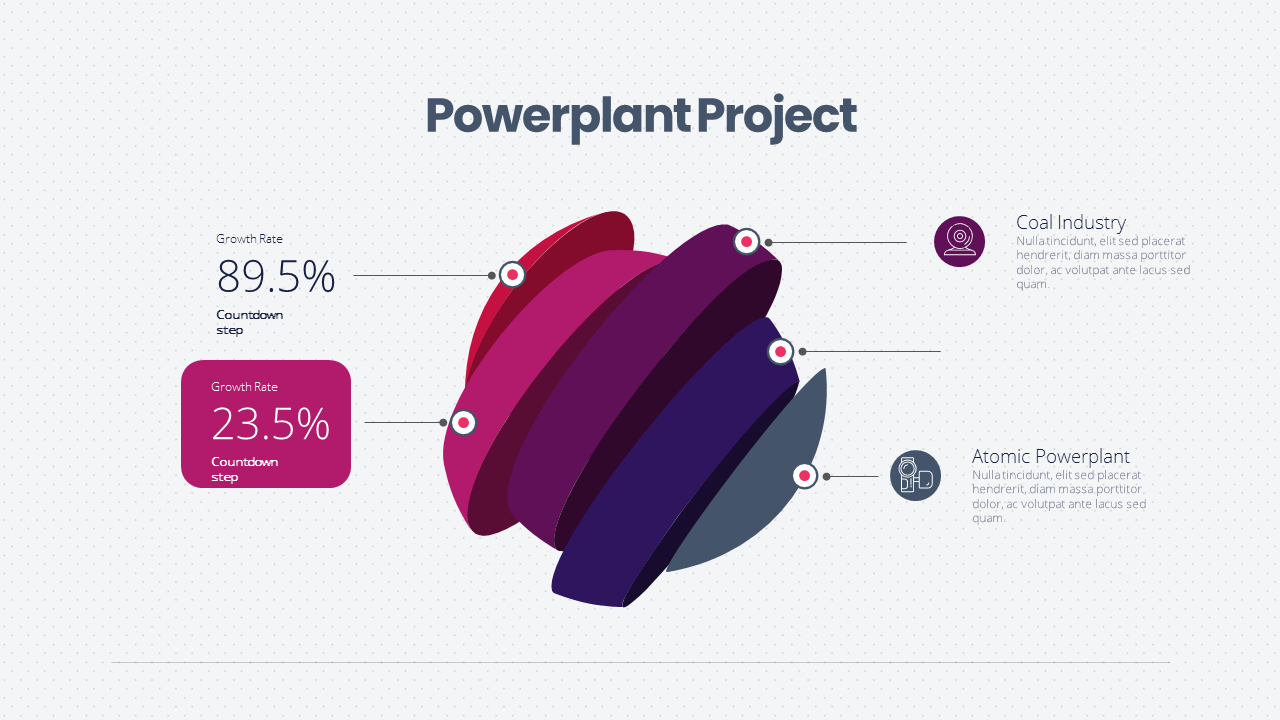 Powerplant Project

Growth Rate
89.5%
Countdown step

Growth Rate
23.5%
Countdown step

Coal Industry
Nulla tincidunt, elit sed placerat hendrerit, diam massa porttitor dolor, ac volutpat ante lacus sed quam.

Atomic Powerplant
Nulla tincidunt, elit sed placerat hendrerit, diam massa porttitor dolor, ac volutpat ante lacus sed quam.